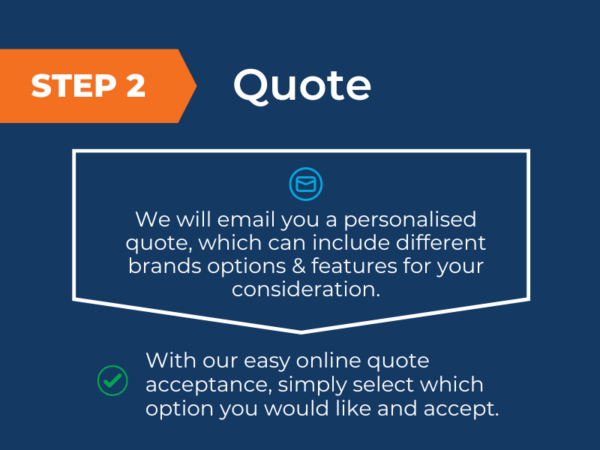 STEP 2 Quote

We will email you a personalised quote, which can include different brands options & features for your consideration.

With our easy online quote acceptance, simply select which option you would like and accept.